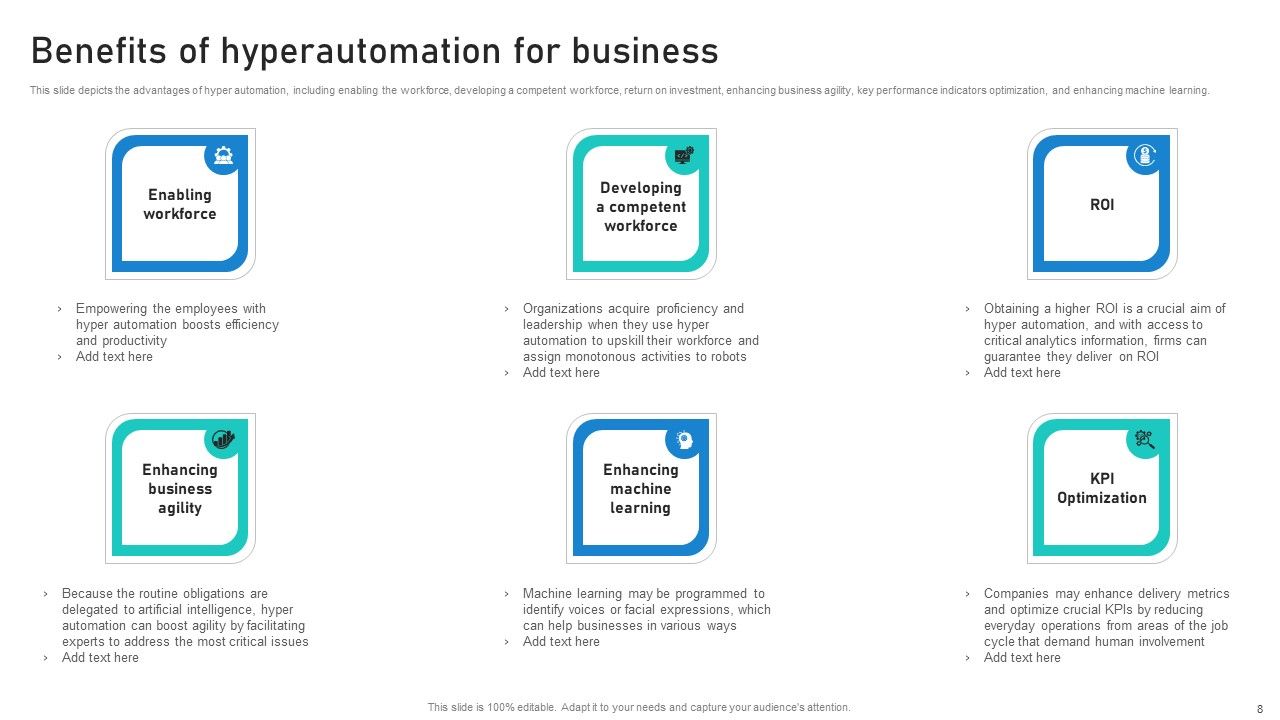 Benefits of hyperautomation for business

This slide depicts the advantages of hyper automation, including enabling the workforce, developing a competent workforce, return on investment, enhancing business agility, key performance indicators optimization, and enhancing machine learning.

Enabling workforce

› Empowering the employees with hyper automation boosts efficiency and productivity
› Add text here

Developing a competent workforce

› Organizations acquire proficiency and leadership when they use hyper automation to upskill their workforce and assign monotonous activities to robots
› Add text here

ROI

› Obtaining a higher ROI is a crucial aim of hyper automation, and with access to critical analytics information, firms can guarantee they deliver on ROI
› Add text here

Enhancing business agility

› Because the routine obligations are delegated to artificial intelligence, hyper automation can boost agility by facilitating experts to address the most critical issues
› Add text here

Enhancing machine learning

› Machine learning may be programmed to identify voices or facial expressions, which can help businesses in various ways
› Add text here

KPI Optimization

› Companies may enhance delivery metrics and optimize crucial KPIs by reducing everyday operations from areas of the job cycle that demand human involvement
› Add text here

This slide is 100% editable. Adapt it to your needs and capture your audience's attention.

8